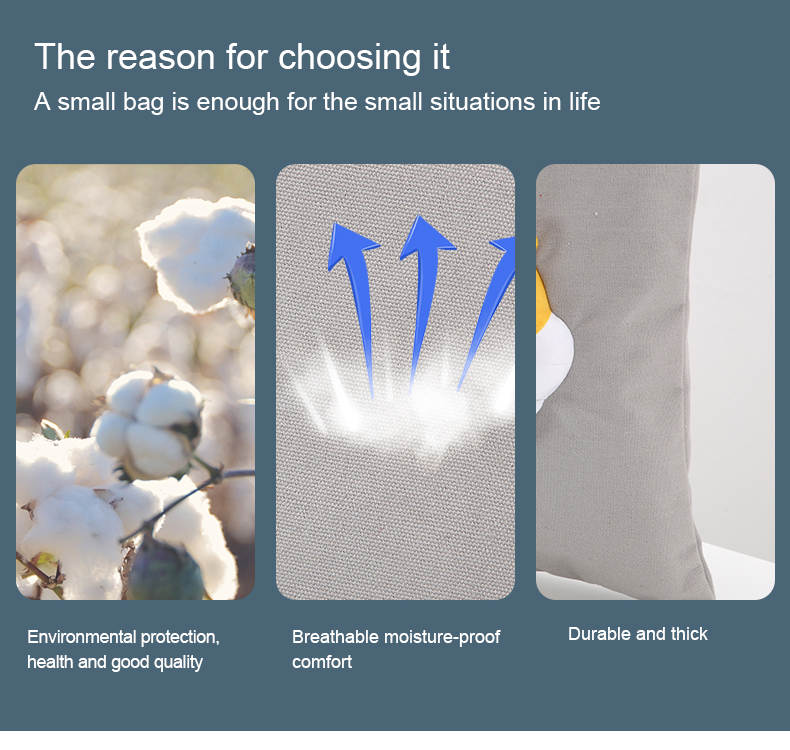 The reason for choosing it

A small bag is enough for the small situations in life

Environmental protection, health and good quality

Breathable moisture-proof comfort

Durable and thick